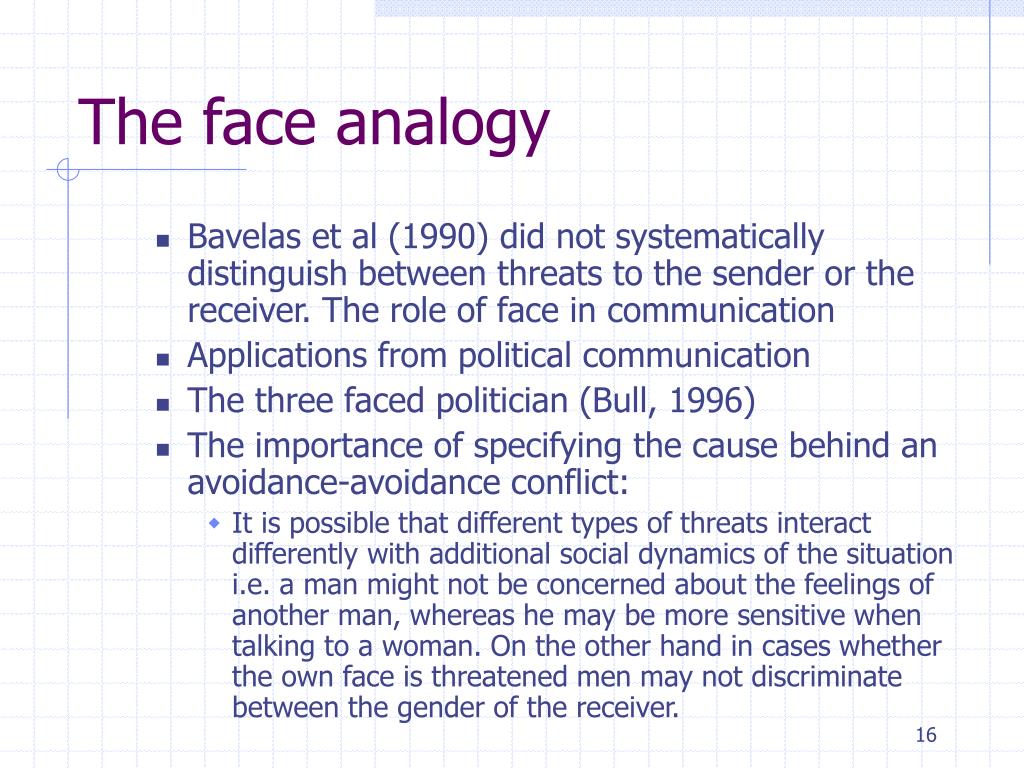 The face analogy

- Bavelas et al (1990) did not systematically distinguish between threats to the sender or the receiver. The role of face in communication
- Applications from political communication
- The three faced politician (Bull, 1996)
- The importance of specifying the cause behind an avoidance-avoidance conflict:
  - It is possible that different types of threats interact differently with additional social dynamics of the situation i.e. a man might not be concerned about the feelings of another man, whereas he may be more sensitive when talking to a woman. On the other hand in cases whether the own face is threatened men may not discriminate between the gender of the receiver.

16